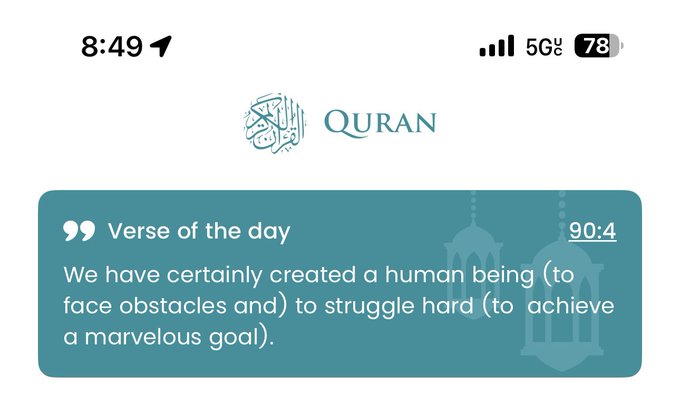 8:49

5G UC 78

القرآن الكريم QURAN

Verse of the day 90:4

We have certainly created a human being (to face obstacles and) to struggle hard (to achieve a marvelous goal).